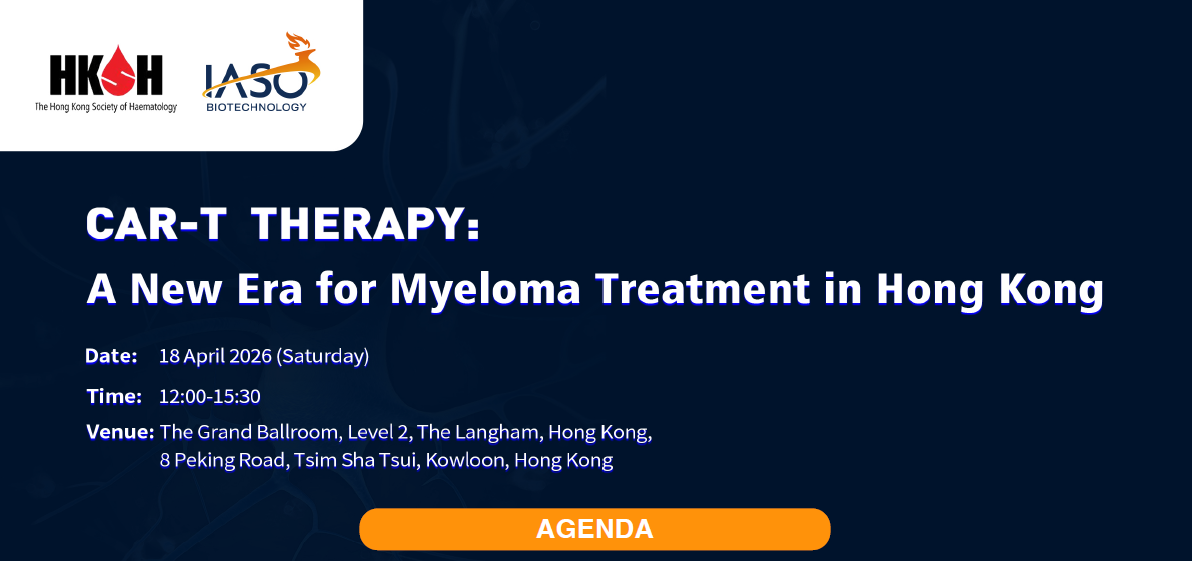 HKSH
The Hong Kong Society of Haematology

IASO
BIOTECHNOLOGY

CAR-T THERAPY:
A New Era for Myeloma Treatment in Hong Kong

Date: 18 April 2026 (Saturday)

Time: 12:00-15:30

Venue: The Grand Ballroom, Level 2, The Langham, Hong Kong, 8 Peking Road, Tsim Sha Tsui, Kowloon, Hong Kong

AGENDA